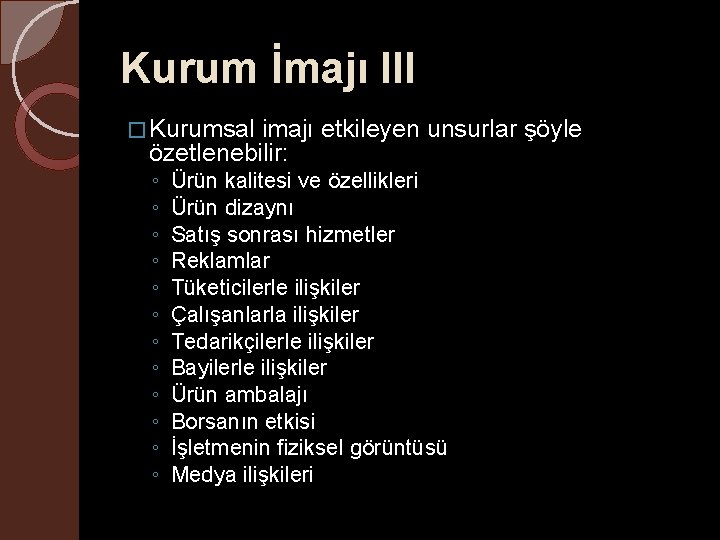 Kurum İmajı III

□ Kurumsal imajı etkileyen unsurlar şöyle özetlenebilir:
◦ Ürün kalitesi ve özellikleri
◦ Ürün dizaynı
◦ Satış sonrası hizmetler
◦ Reklamlar
◦ Tüketicilerle ilişkiler
◦ Çalışanlarla ilişkiler
◦ Tedarikçilerle ilişkiler
◦ Bayilerle ilişkiler
◦ Ürün ambalajı
◦ Borsanın etkisi
◦ İşletmenin fiziksel görüntüsü
◦ Medya ilişkileri